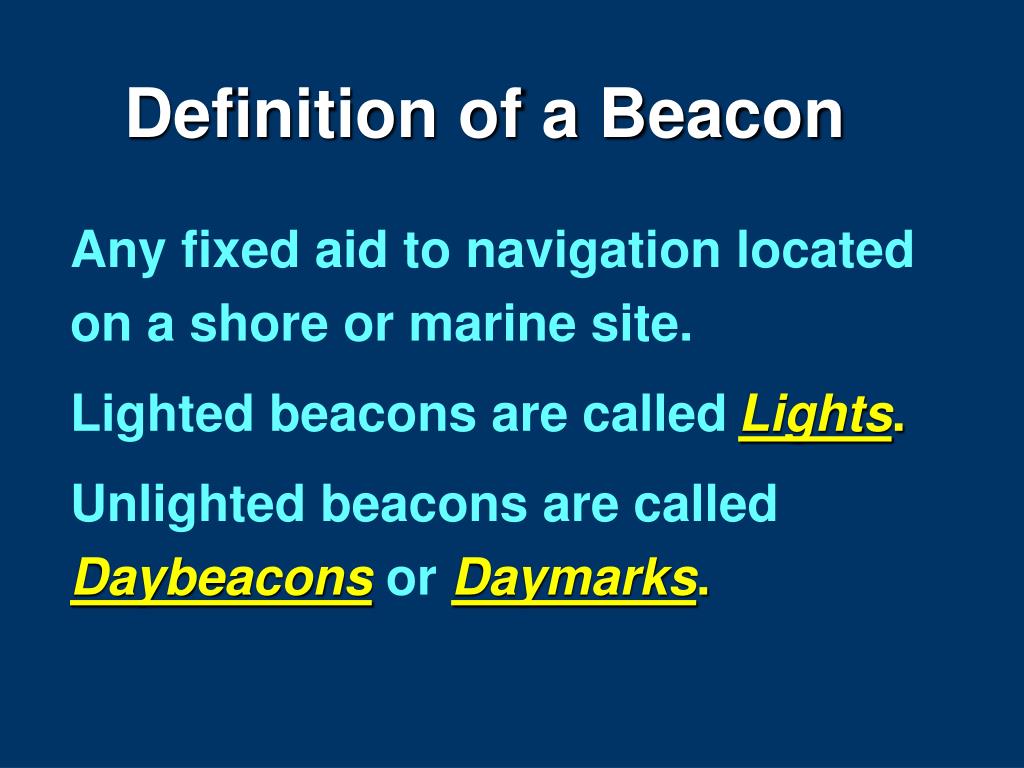 Definition of a Beacon

Any fixed aid to navigation located on a shore or marine site.

Lighted beacons are called Lights.

Unlighted beacons are called Daybeacons or Daymarks.